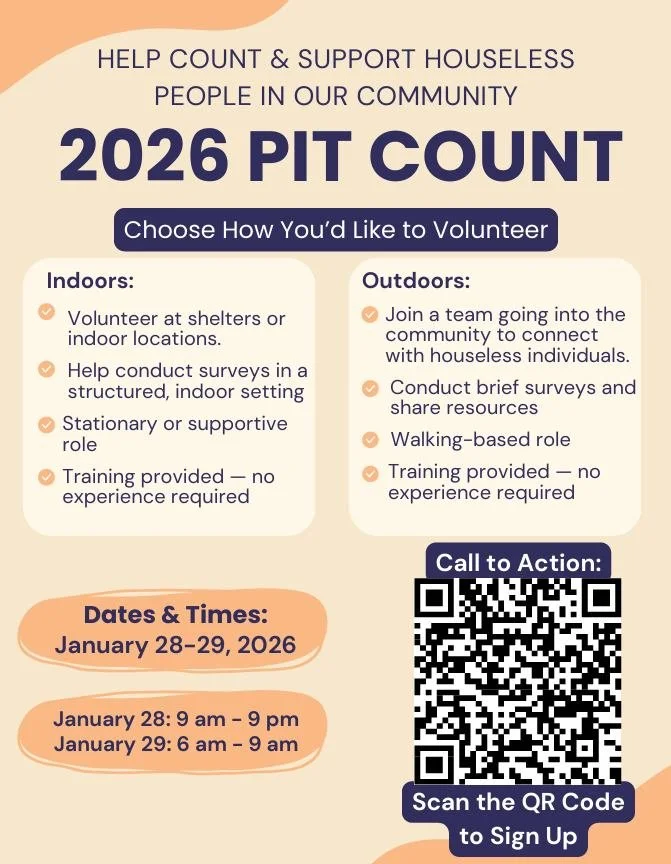 HELP COUNT & SUPPORT HOUSELESS PEOPLE IN OUR COMMUNITY

2026 PIT COUNT

Choose How You'd Like to Volunteer

Indoors:

Volunteer at shelters or indoor locations.

Help conduct surveys in a structured, indoor setting

Stationary or supportive role

Training provided — no experience required

Outdoors:

Join a team going into the community to connect with houseless individuals.

Conduct brief surveys and share resources

Walking-based role

Training provided — no experience required

Dates & Times:
January 28-29, 2026

January 28: 9 am - 9 pm
January 29: 6 am - 9 am

Call to Action:

Scan the QR Code to Sign Up